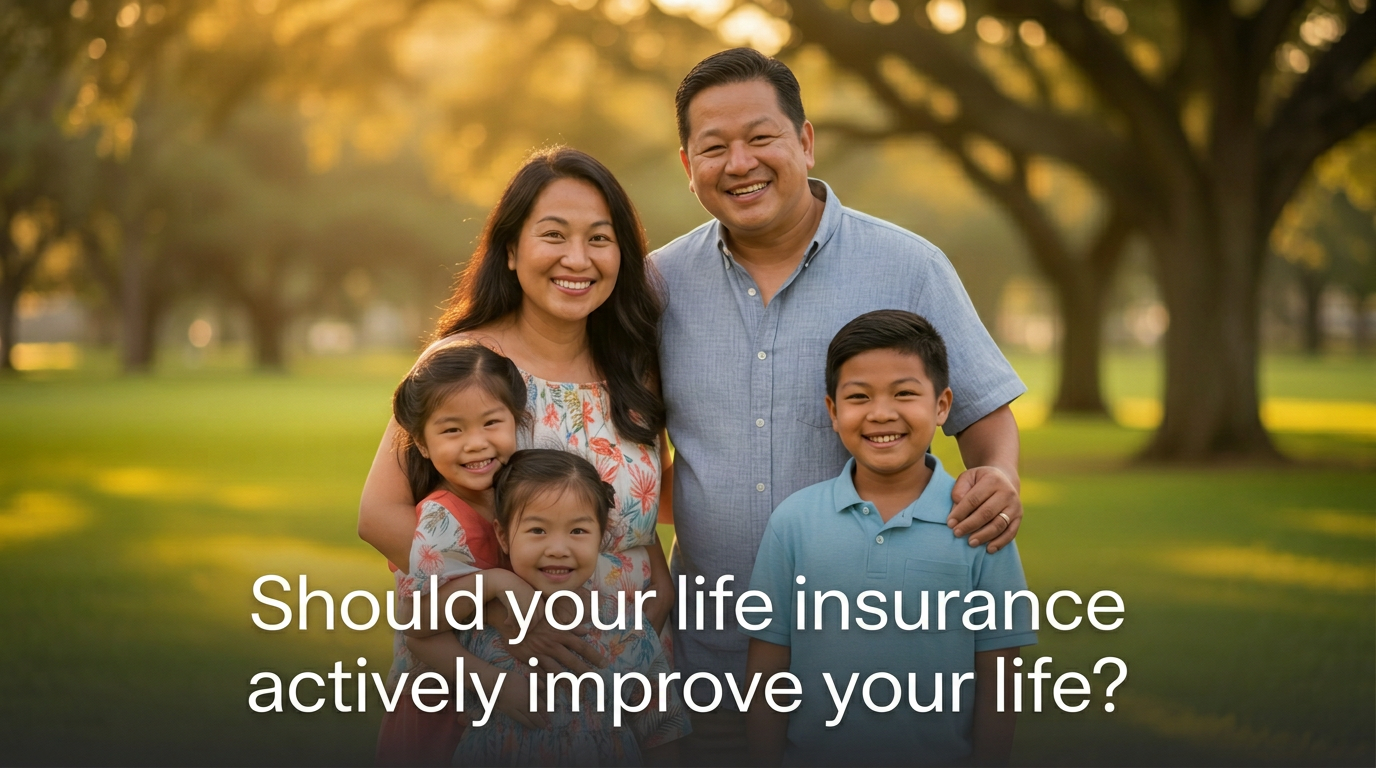 Should your life insurance actively improve your life?